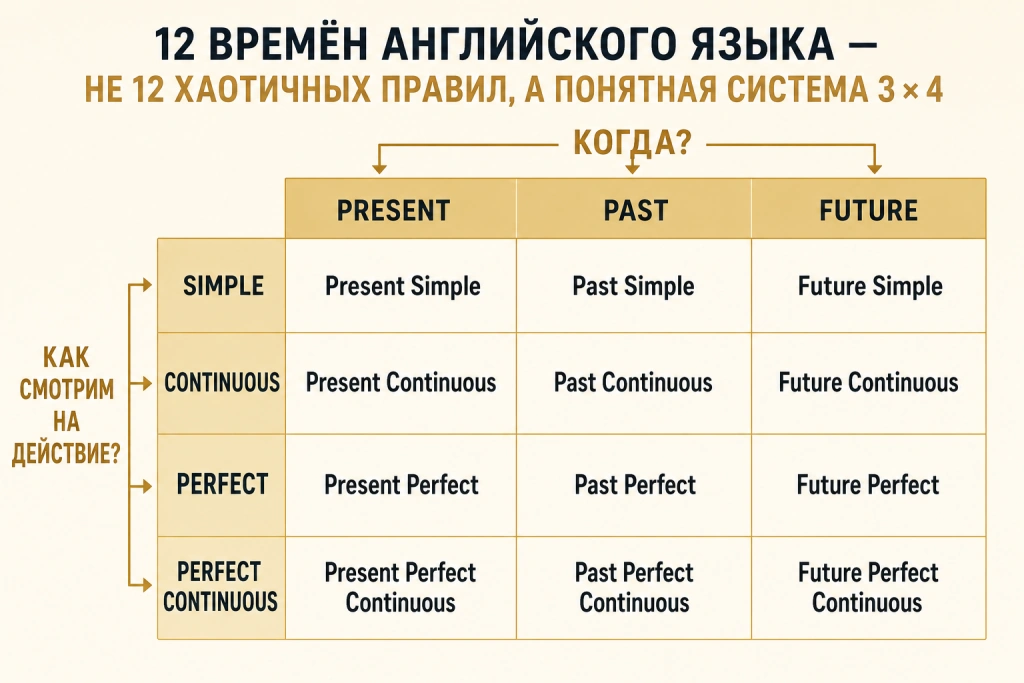 12 ВРЕМЁН АНГЛИЙСКОГО ЯЗЫКА —
НЕ 12 ХАОТИЧНЫХ ПРАВИЛ, А ПОНЯТНАЯ СИСТЕМА 3 × 4

КОГДА?

КАК СМОТРИМ НА ДЕЙСТВИЕ?

| | PRESENT | PAST | FUTURE |
|---|---|---|---|
| SIMPLE | Present Simple | Past Simple | Future Simple |
| CONTINUOUS | Present Continuous | Past Continuous | Future Continuous |
| PERFECT | Present Perfect | Past Perfect | Future Perfect |
| PERFECT CONTINUOUS | Present Perfect Continuous | Past Perfect Continuous | Future Perfect Continuous |